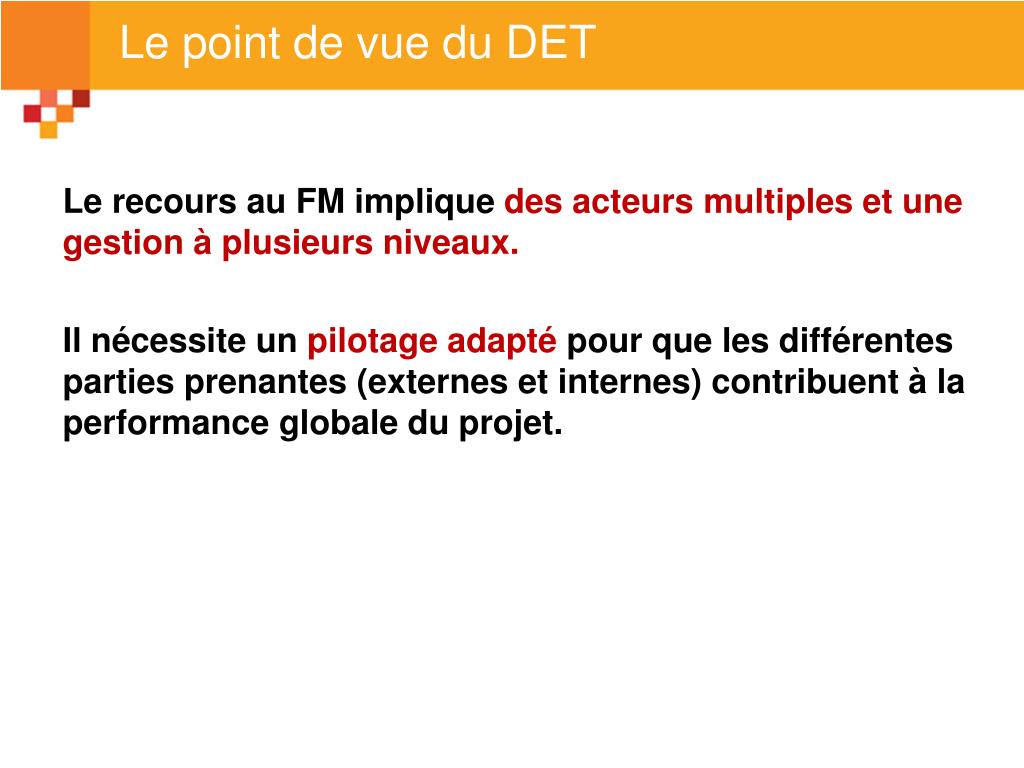 Le point de vue du DET

Le recours au FM implique des acteurs multiples et une gestion à plusieurs niveaux.

Il nécessite un pilotage adapté pour que les différentes parties prenantes (externes et internes) contribuent à la performance globale du projet.